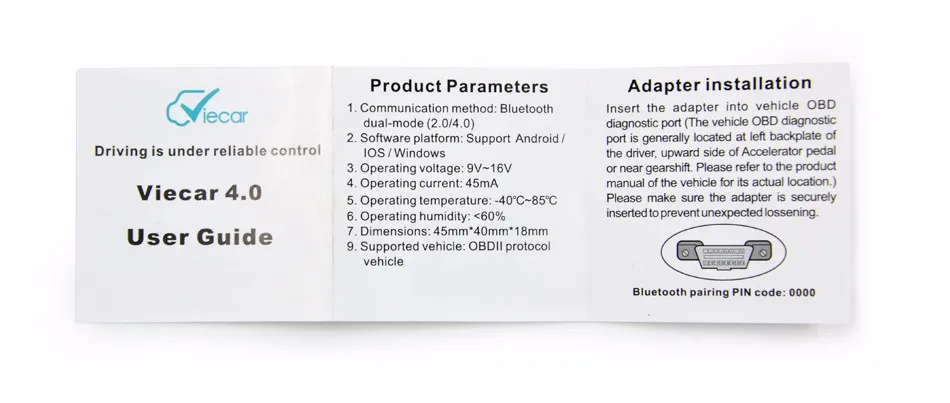 Viecar

Driving is under reliable control

Viecar 4.0

User Guide

Product Parameters

1. Communication method: Bluetooth dual-mode (2.0/4.0)
2. Software platform: Support Android / IOS / Windows
3. Operating voltage: 9V~16V
4. Operating current: 45mA
5. Operating temperature: -40℃~85℃
6. Operating humidity: <60%
7. Dimensions: 45mm*40mm*18mm
9. Supported vehicle: OBDII protocol vehicle

Adapter installation

Insert the adapter into vehicle OBD diagnostic port (The vehicle OBD diagnostic port is generally located at left backplate of the driver, upward side of Accelerator pedal or near gearshift. Please refer to the product manual of the vehicle for its actual location.) Please make sure the adapter is securely inserted to prevent unexpected lossening.

Bluetooth pairing PIN code: 0000